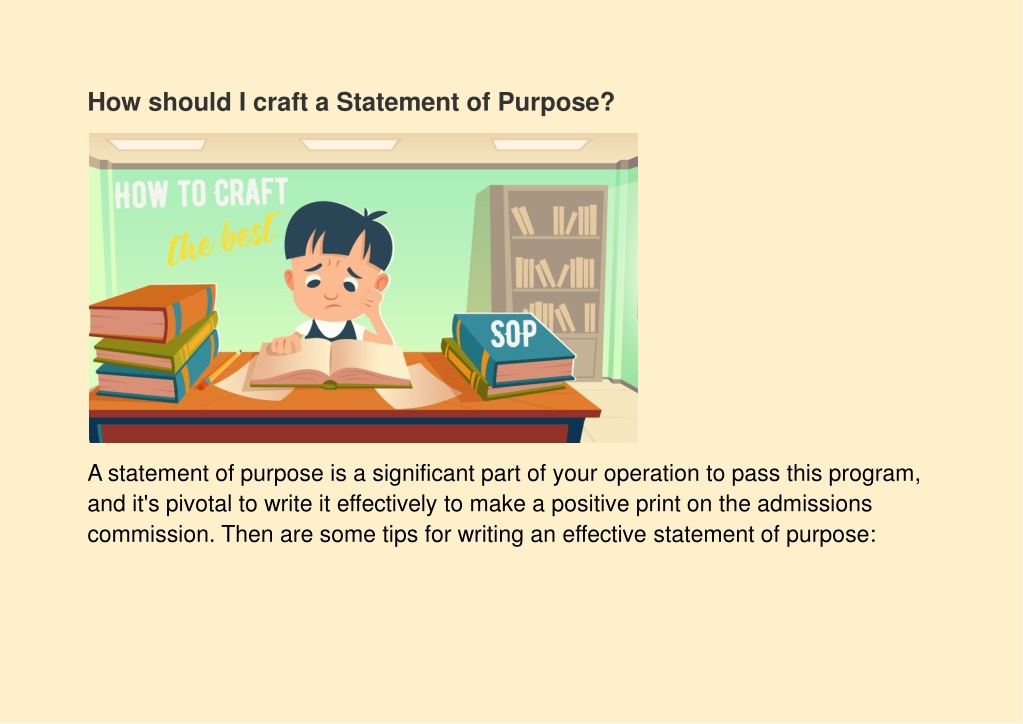 How should I craft a Statement of Purpose?

HOW TO CRAFT
the best

SOP

A statement of purpose is a significant part of your operation to pass this program, and it's pivotal to write it effectively to make a positive print on the admissions commission. Then are some tips for writing an effective statement of purpose: